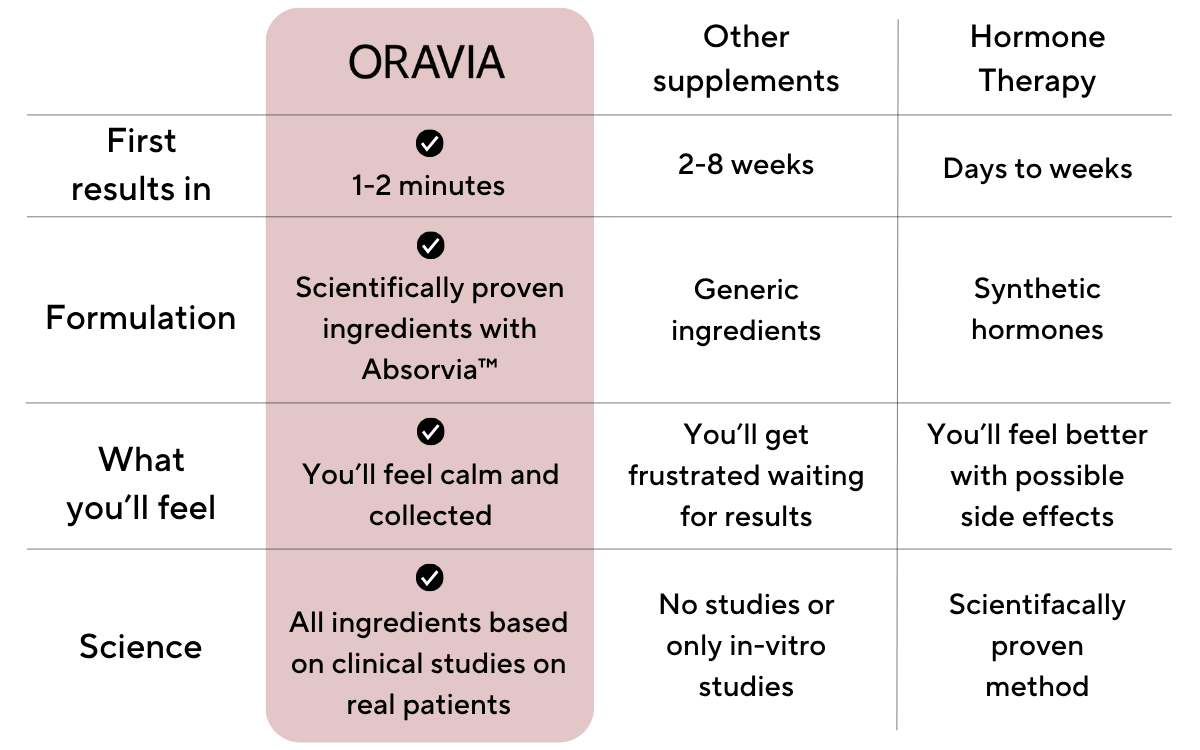 |  | ORAVIA | Other supplements | Hormone Therapy |
|---|---|---|---|
| First results in | 1-2 minutes | 2-8 weeks | Days to weeks |
| Formulation | Scientifically proven ingredients with Absorvia™ | Generic ingredients | Synthetic hormones |
| What you'll feel | You'll feel calm and collected | You'll get frustrated waiting for results | You'll feel better with possible side effects |
| Science | All ingredients based on clinical studies on real patients | No studies or only in-vitro studies | Scientifacally proven method |